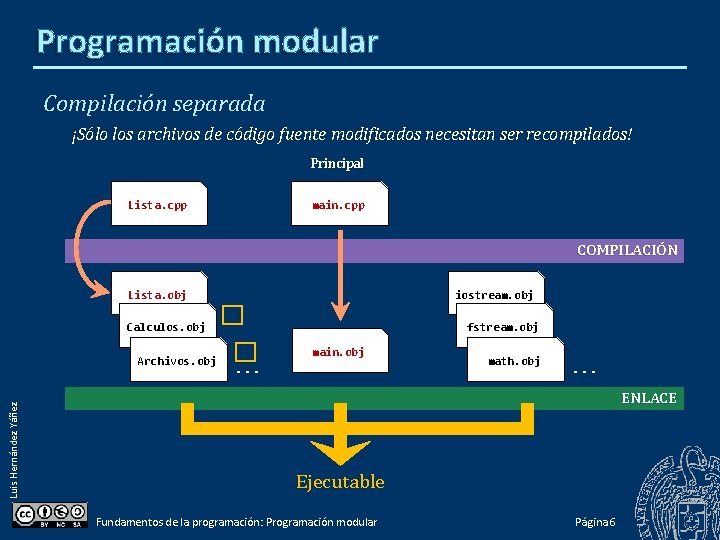 Programación modular

Compilación separada

¡Sólo los archivos de código fuente modificados necesitan ser recompilados!

Principal

Lista.cpp

main.cpp

COMPILACIÓN

Lista.obj

Calculos.obj

Archivos.obj

...

main.obj

iostream.obj

fstream.obj

math.obj

...

ENLACE

Ejecutable

Luis Hernández Yáñez

BY NC SA

Fundamentos de la programación: Programación modular

Página 6